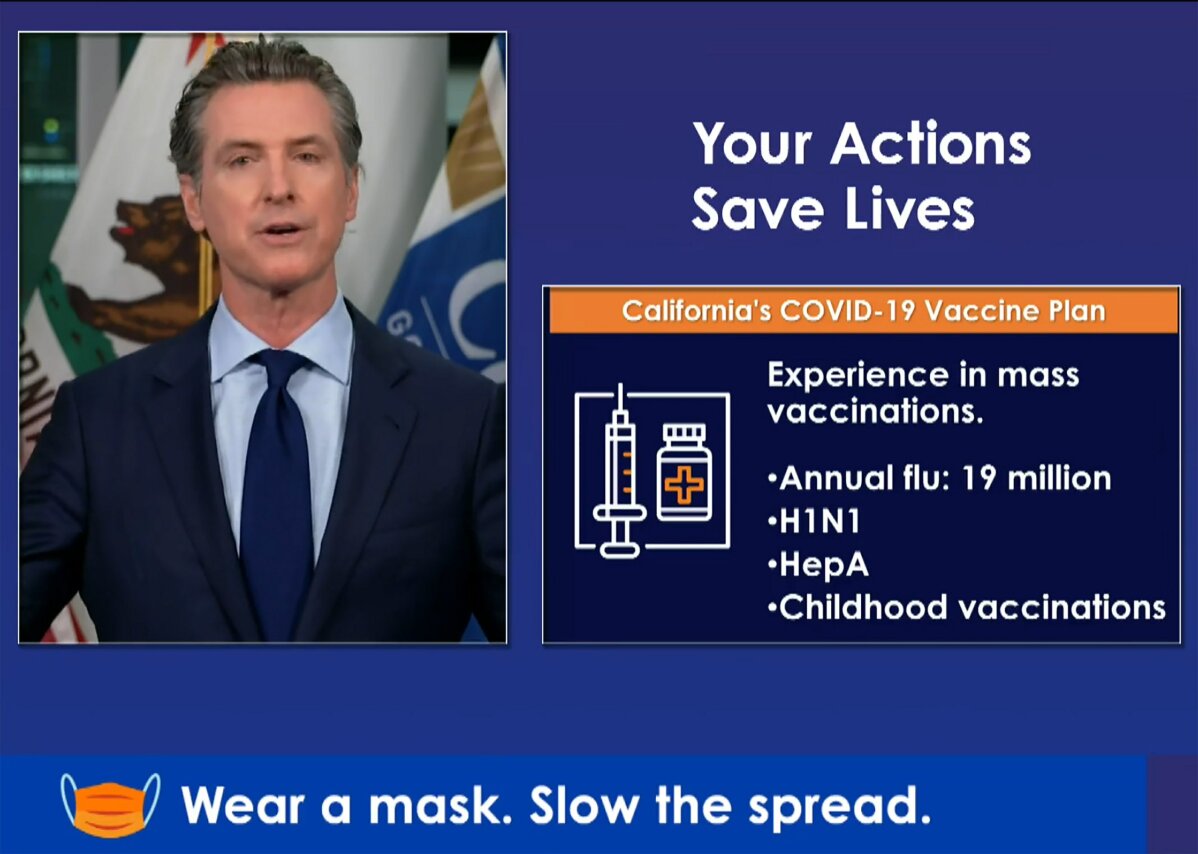 Your Actions Save Lives

California's COVID-19 Vaccine Plan

Experience in mass vaccinations.

•Annual flu: 19 million
•H1N1
•HepA
•Childhood vaccinations

Wear a mask. Slow the spread.